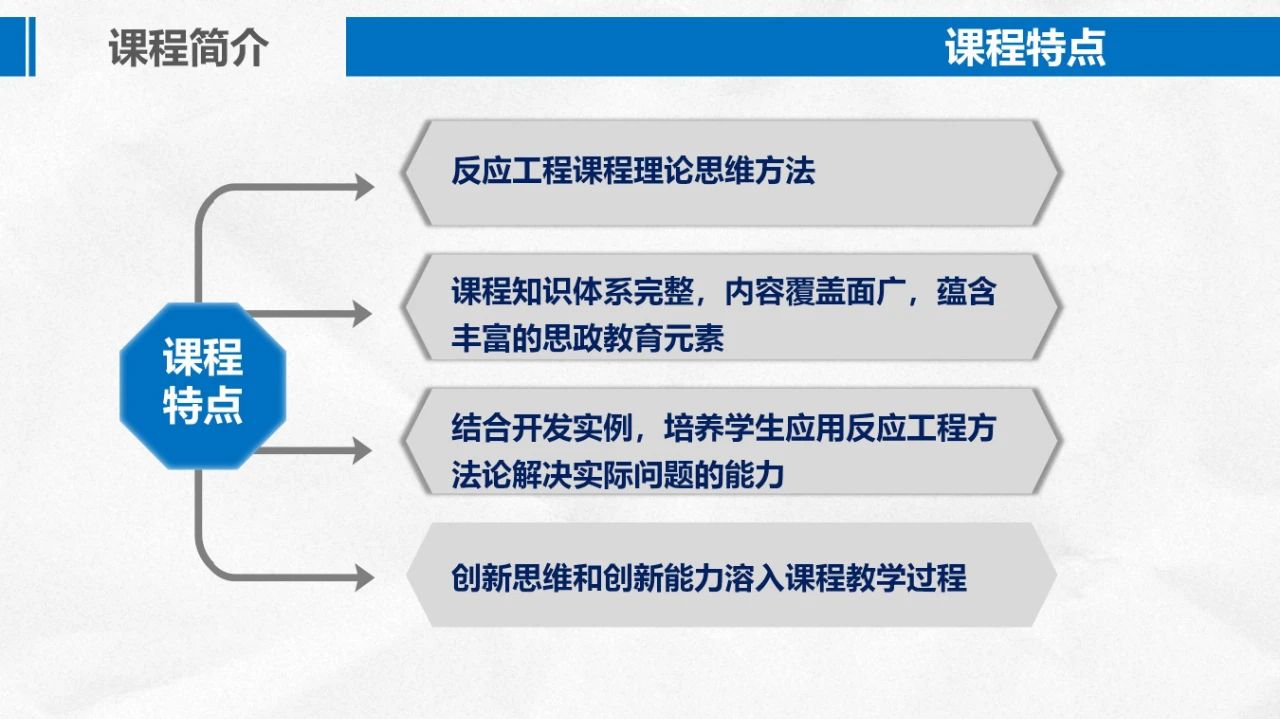 课程简介

课程特点

课程特点

反应工程课程理论思维方法

课程知识体系完整，内容覆盖面广，蕴含丰富的思政教育元素

结合开发实例，培养学生应用反应工程方法论解决实际问题的能力

创新思维和创新能力溶入课程教学过程